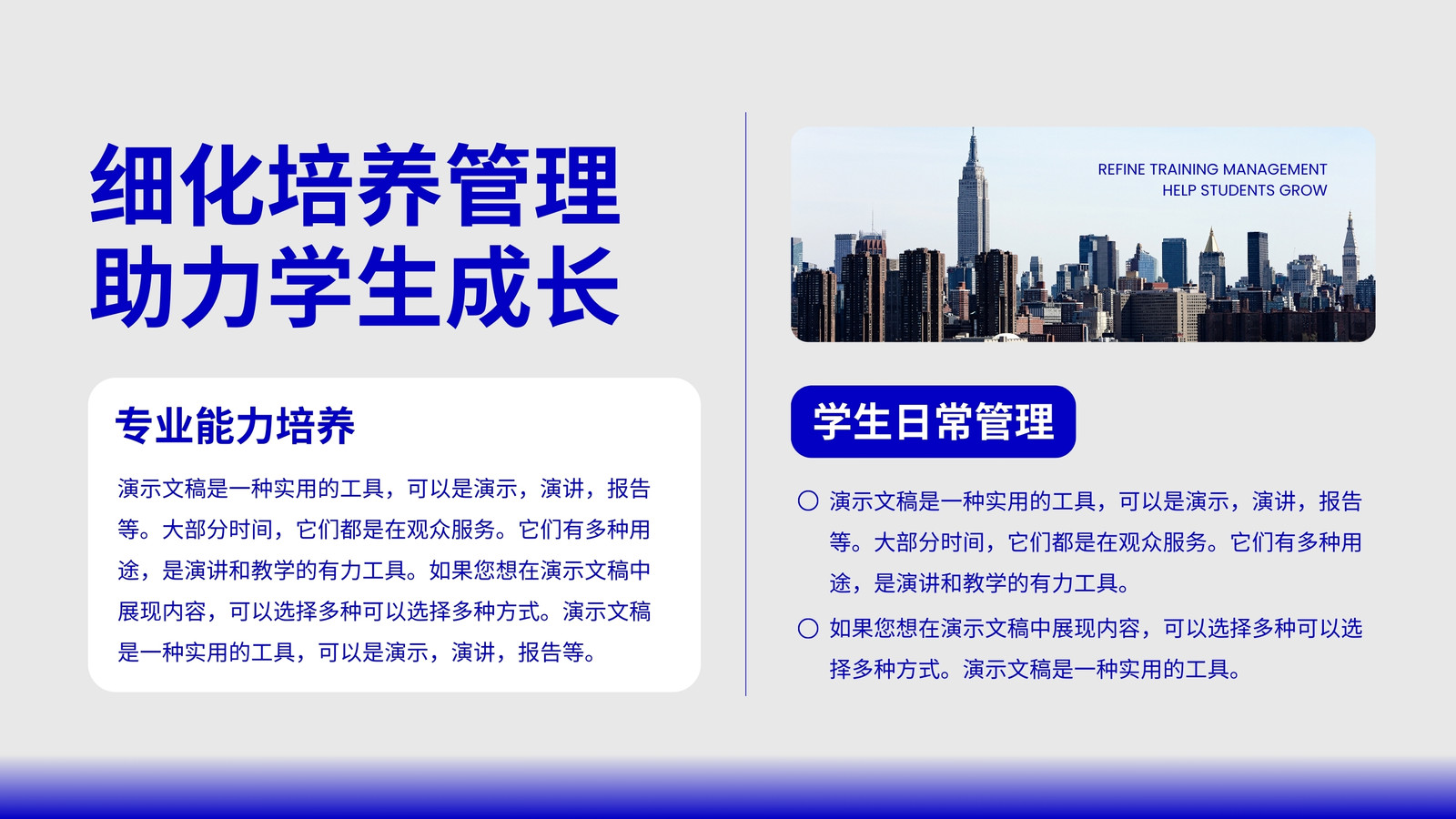 细化培养管理
助力学生成长

专业能力培养

演示文稿是一种实用的工具，可以是演示，演讲，报告等。大部分时间，它们都是在观众服务。它们有多种用途，是演讲和教学的有力工具。如果您想在演示文稿中展现内容，可以选择多种可以选择多种方式。演示文稿是一种实用的工具，可以是演示，演讲，报告等。

REFINE TRAINING MANAGEMENT
HELP STUDENTS GROW

学生日常管理

演示文稿是一种实用的工具，可以是演示，演讲，报告等。大部分时间，它们都是在观众服务。它们有多种用途，是演讲和教学的有力工具。

如果您想在演示文稿中展现内容，可以选择多种可以选择多种方式。演示文稿是一种实用的工具。